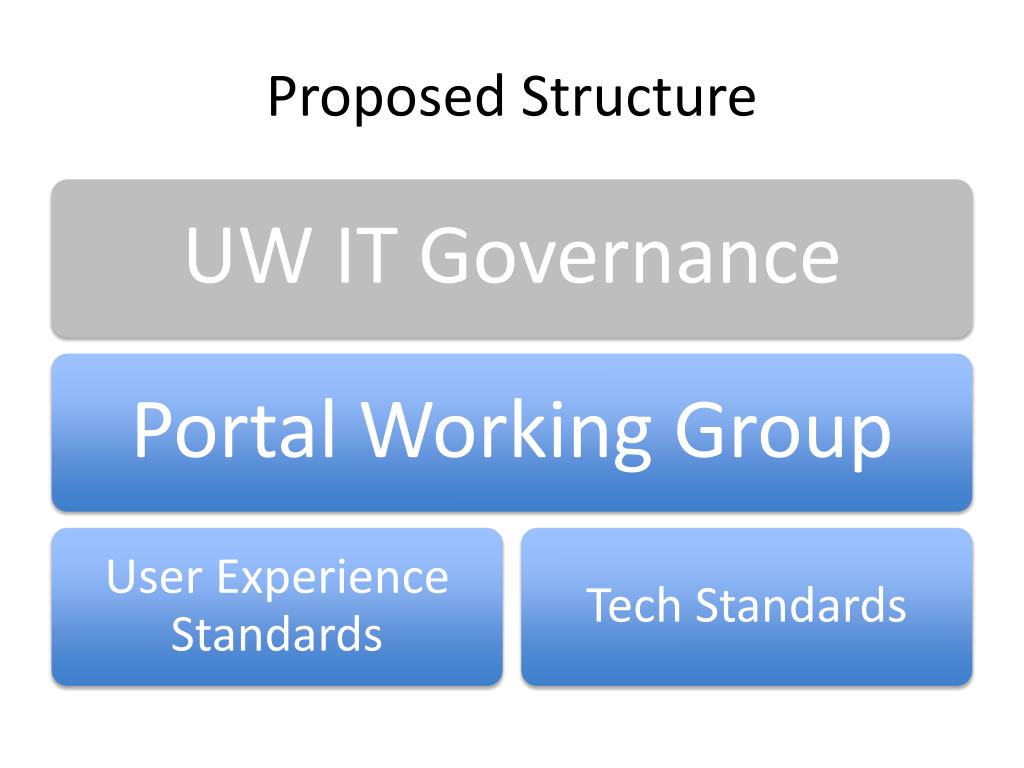 Proposed Structure

UW IT Governance

Portal Working Group

User Experience Standards

Tech Standards